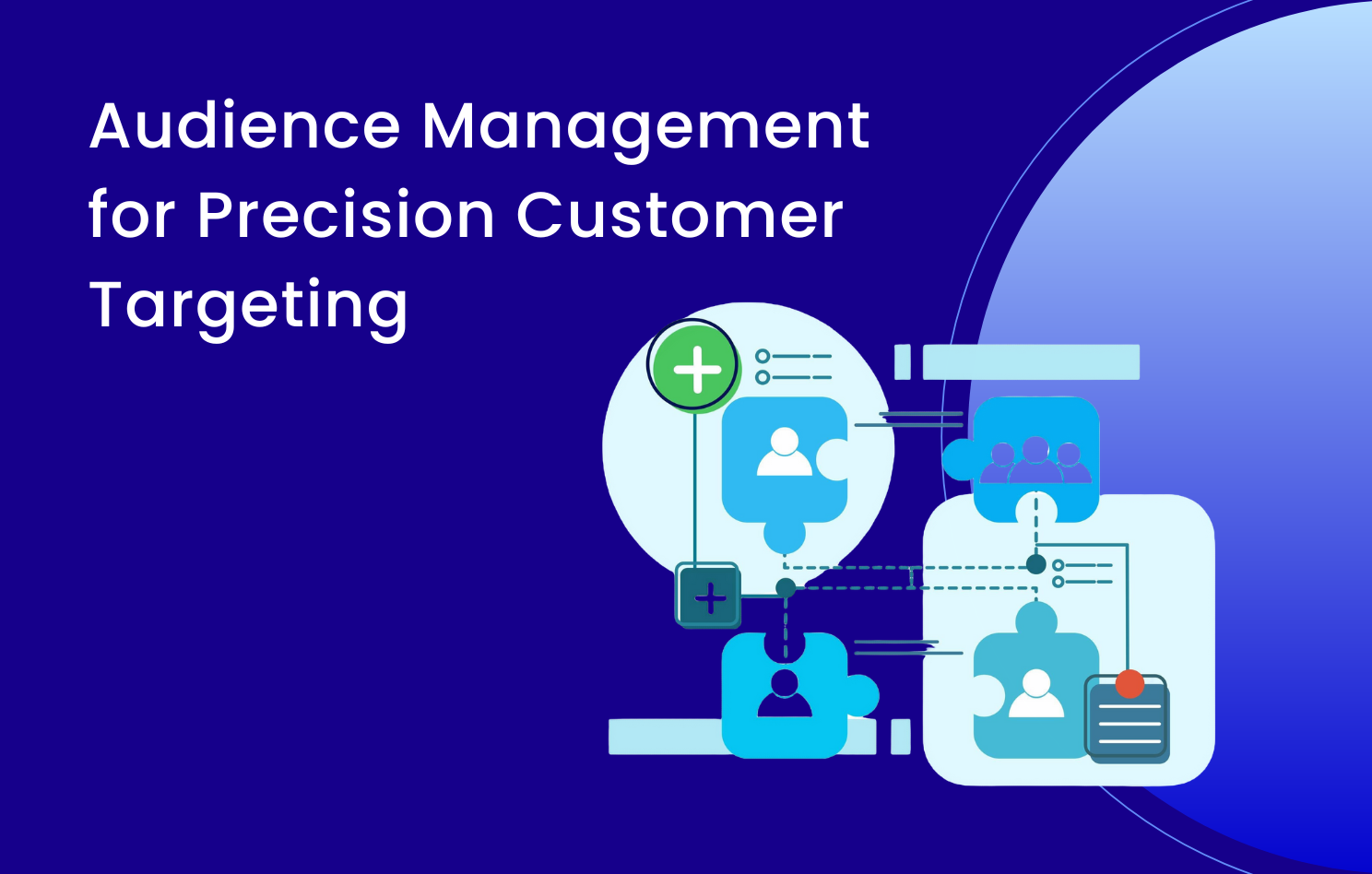 Audience Management for Precision Customer Targeting